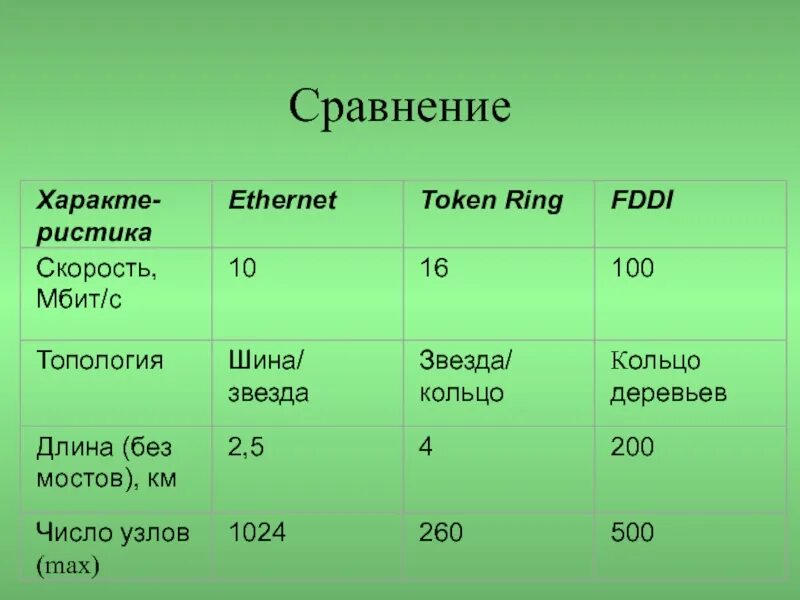 Сравнение

| Характеристика | Ethernet | Token Ring | FDDI |
|---|---|---|---|
| Скорость, Мбит/с | 10 | 16 | 100 |
| Топология | Шина/ звезда | Звезда/ кольцо | Кольцо деревьев |
| Длина (без мостов), км | 2,5 | 4 | 200 |
| Число узлов (max) | 1024 | 260 | 500 |